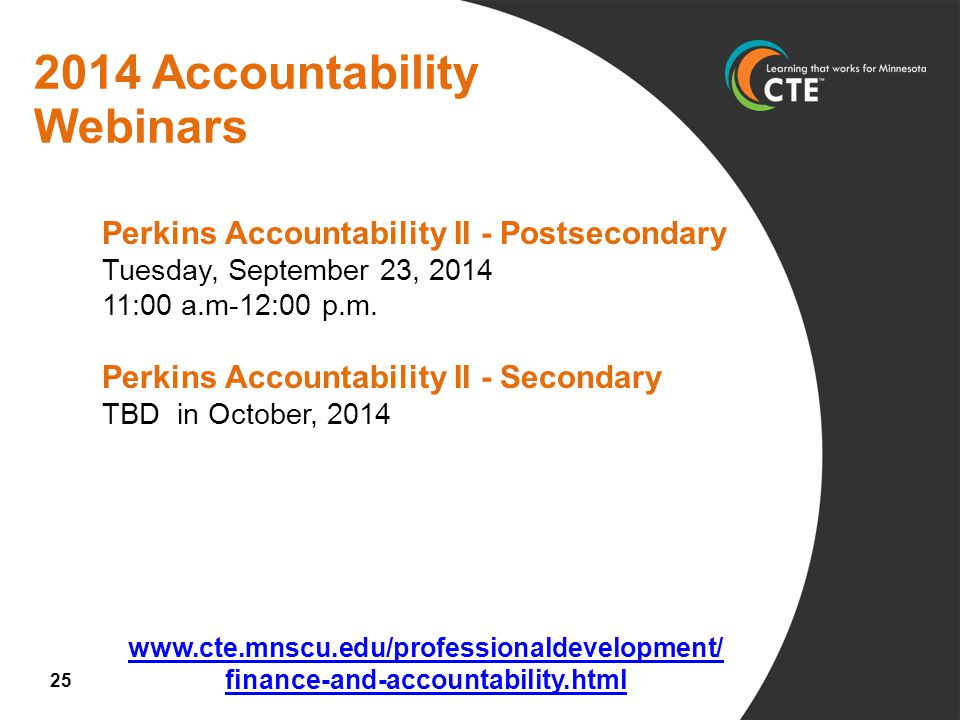 2014 Accountability Webinars

Learning that works for Minnesota
CTE™

Perkins Accountability II - Postsecondary
Tuesday, September 23, 2014
11:00 a.m-12:00 p.m.

Perkins Accountability II - Secondary
TBD in October, 2014

www.cte.mnscu.edu/professionaldevelopment/finance-and-accountability.html

25